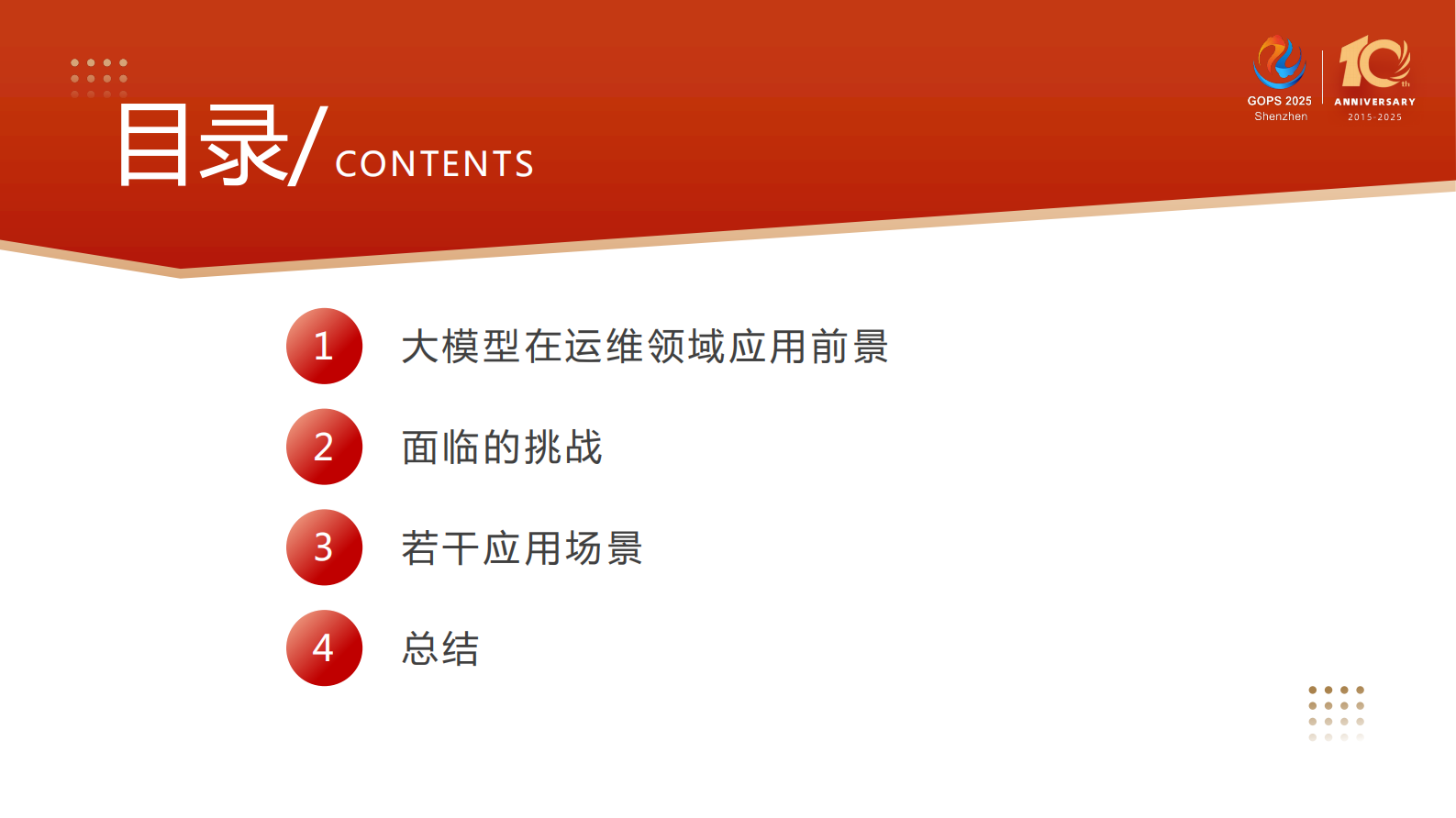 目录/ CONTENTS

GOPS 2025
Shenzhen

10th
ANNIVERSARY
2015-2025

1 大模型在运维领域应用前景

2 面临的挑战

3 若干应用场景

4 总结